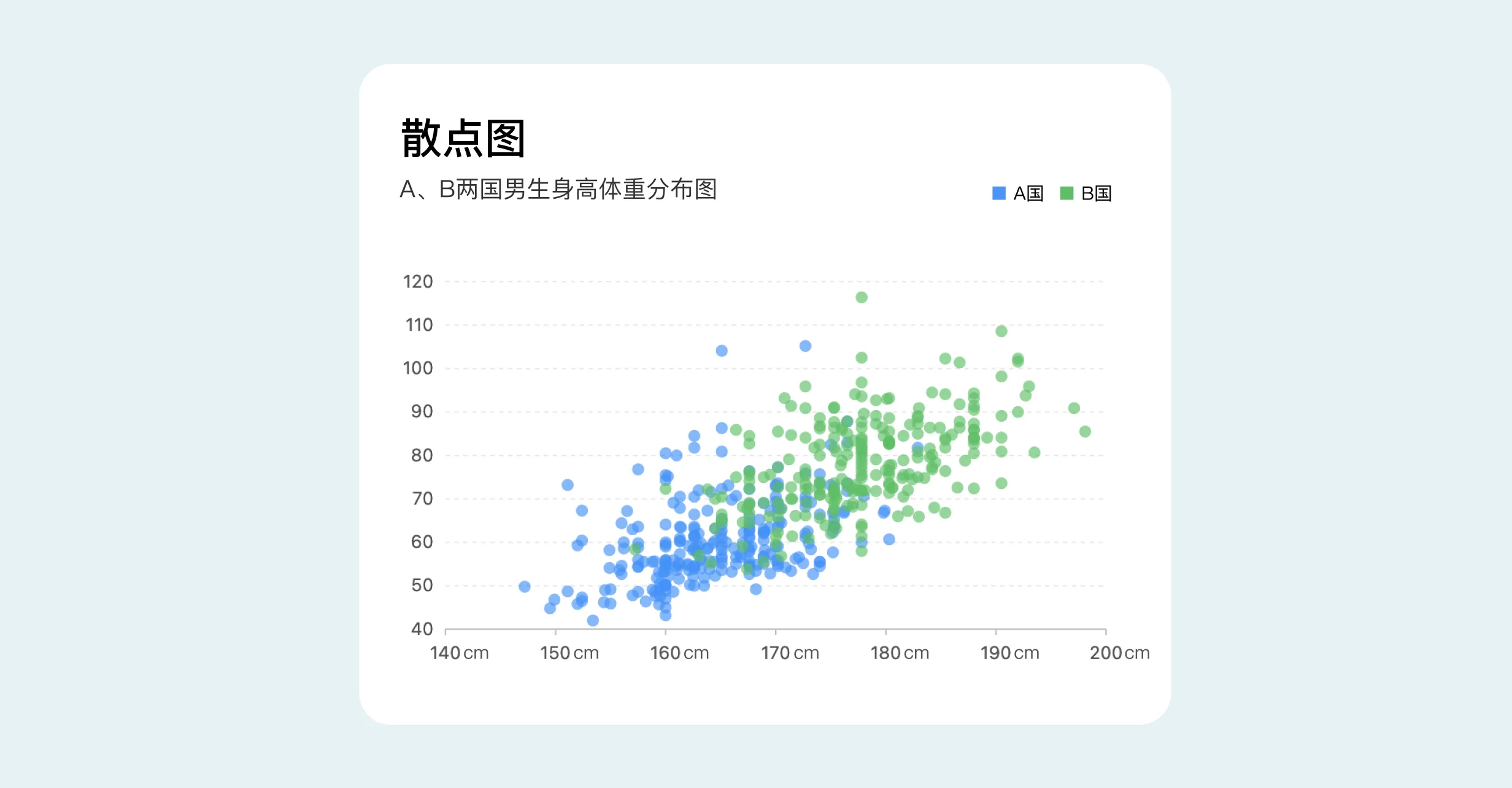 散点图

A、B两国男生身高体重分布图

A国 B国

120
110
100
90
80
70
60
50
40

140 cm 150 cm 160 cm 170 cm 180 cm 190 cm 200 cm